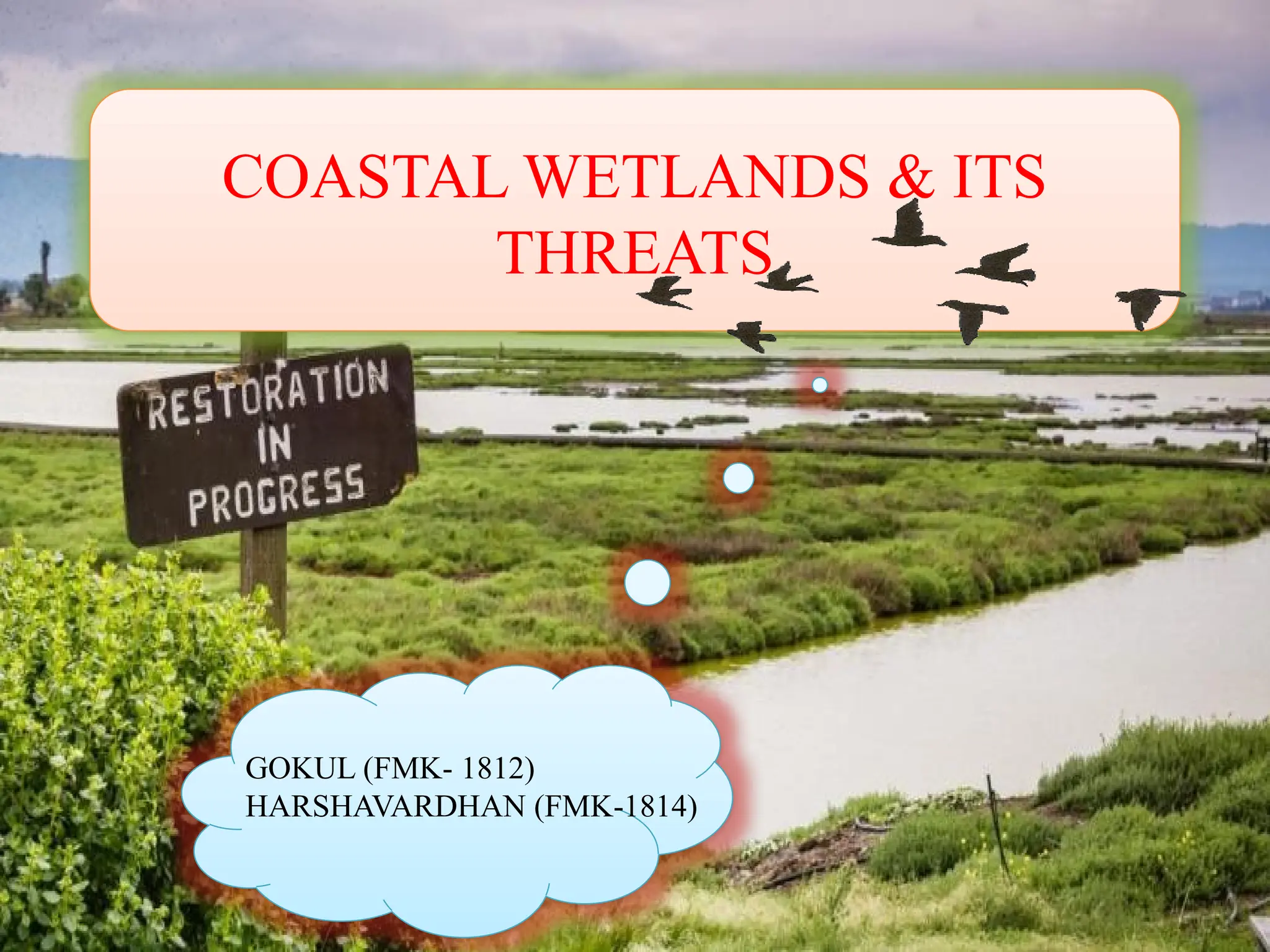 COASTAL WETLANDS & ITS THREATS

RESTORATION IN PROGRESS

GOKUL (FMK- 1812)
HARSHAVARDHAN (FMK-1814)